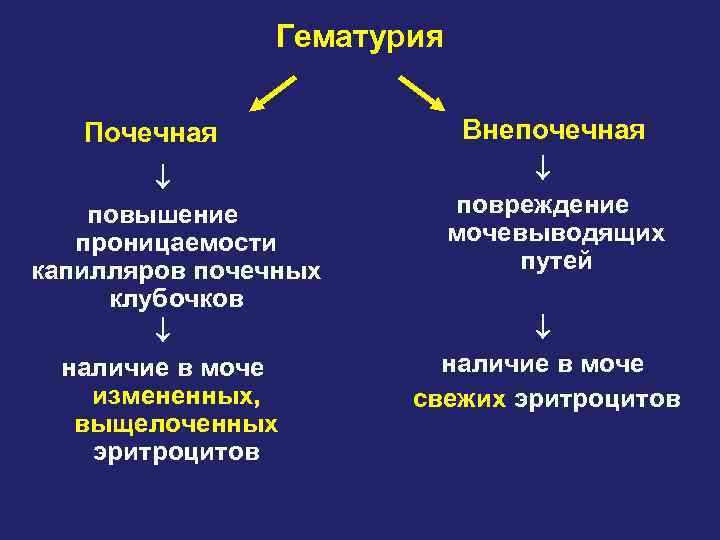 Гематурия

Почечная

↓

повышение проницаемости капилляров почечных клубочков

↓

наличие в моче измененных, выщелоченных эритроцитов

Внепочечная

↓

повреждение мочевыводящих путей

↓

наличие в моче свежих эритроцитов